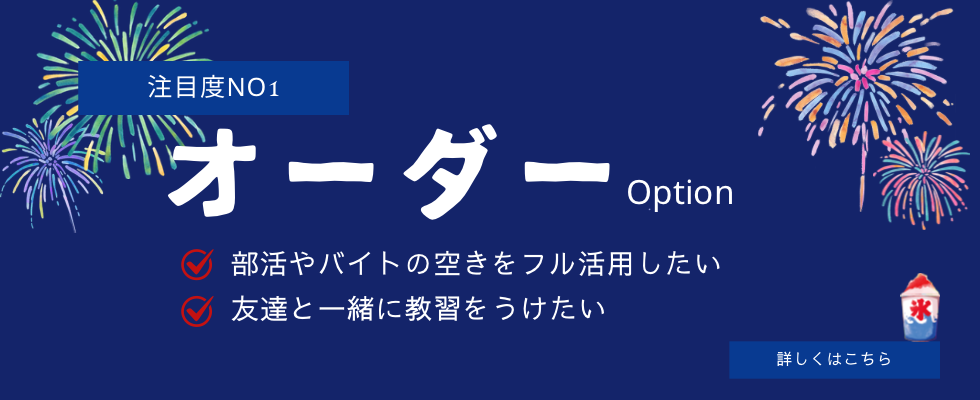 注目度NO1

オーダー Option

部活やバイトの空きをフル活用したい
友達と一緒に教習をうけたい

氷

詳しくはこちら